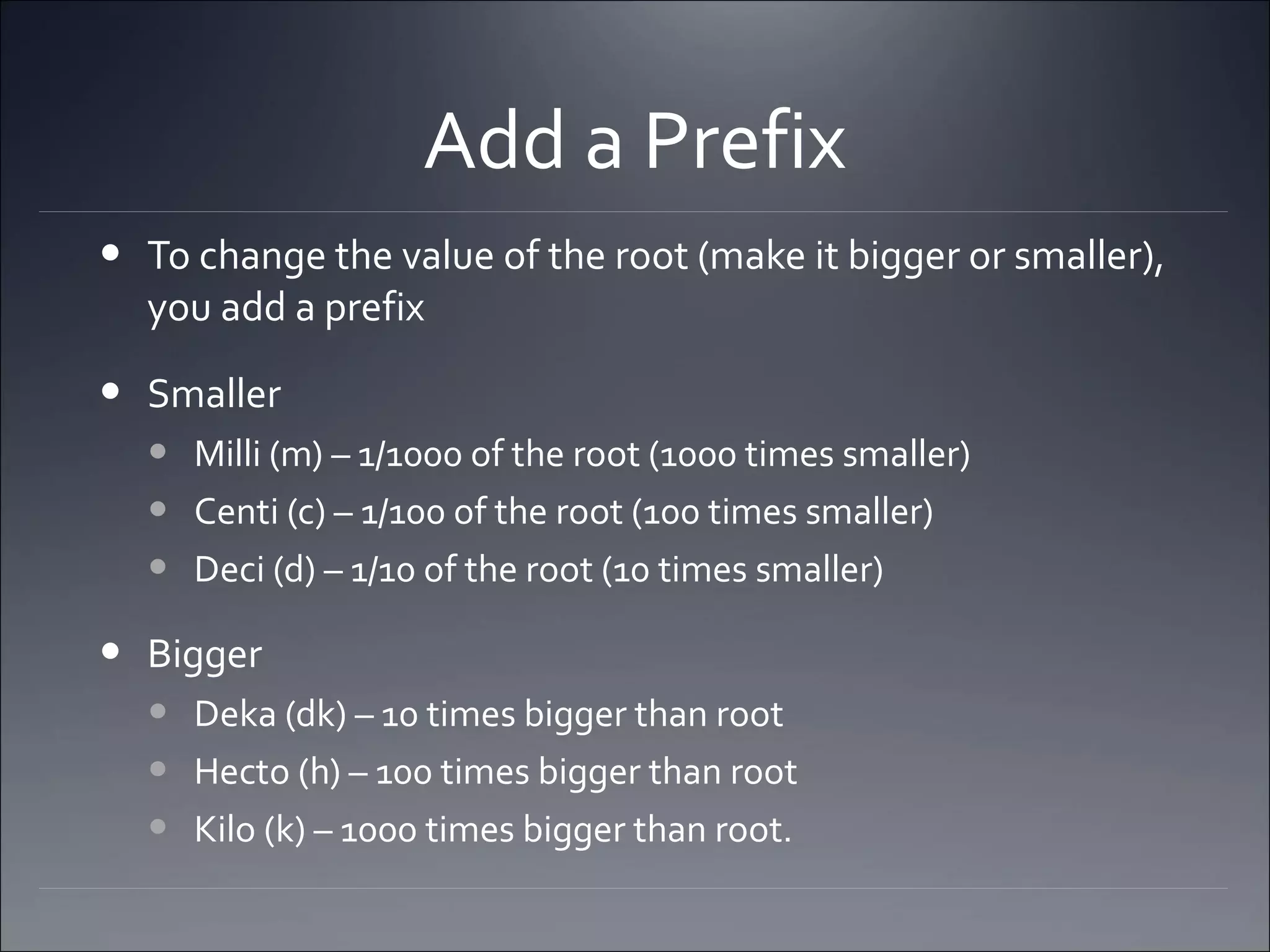 Add a Prefix

- To change the value of the root (make it bigger or smaller), you add a prefix

- Smaller
  - Milli (m) – 1/1000 of the root (1000 times smaller)
  - Centi (c) – 1/100 of the root (100 times smaller)
  - Deci (d) – 1/10 of the root (10 times smaller)

- Bigger
  - Deka (dk) – 10 times bigger than root
  - Hecto (h) – 100 times bigger than root
  - Kilo (k) – 1000 times bigger than root.